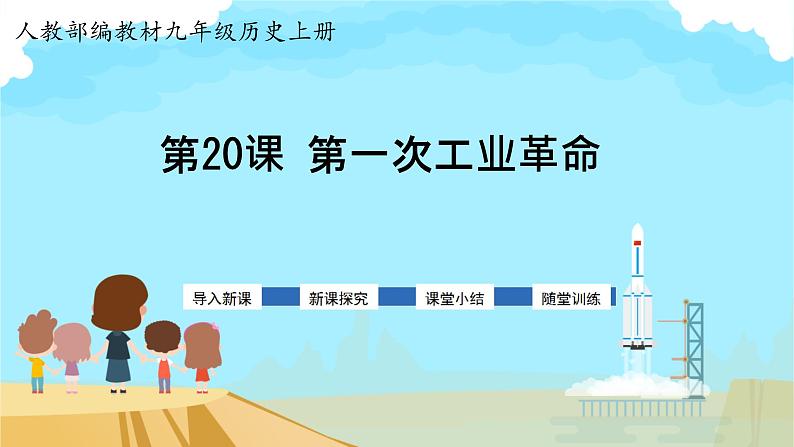 人教部编教材九年级历史上册

第20课 第一次工业革命

导入新课

新课探究

课堂小结

随堂训练